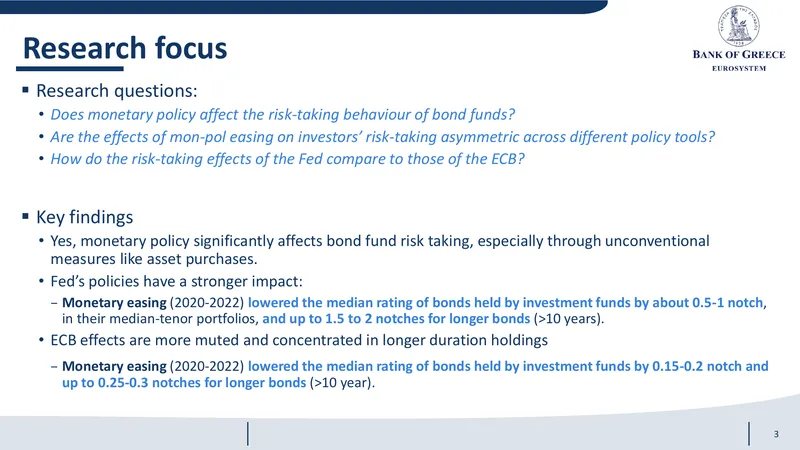 Research focus

BANK OF GREECE
EUROSYSTEM

▪ Research questions:
• Does monetary policy affect the risk-taking behaviour of bond funds?
• Are the effects of mon-pol easing on investors' risk-taking asymmetric across different policy tools?
• How do the risk-taking effects of the Fed compare to those of the ECB?

▪ Key findings
• Yes, monetary policy significantly affects bond fund risk taking, especially through unconventional measures like asset purchases.
• Fed's policies have a stronger impact:
– Monetary easing (2020-2022) lowered the median rating of bonds held by investment funds by about 0.5-1 notch, in their median-tenor portfolios, and up to 1.5 to 2 notches for longer bonds (>10 years).
• ECB effects are more muted and concentrated in longer duration holdings
– Monetary easing (2020-2022) lowered the median rating of bonds held by investment funds by 0.15-0.2 notch and up to 0.25-0.3 notches for longer bonds (>10 year).

3